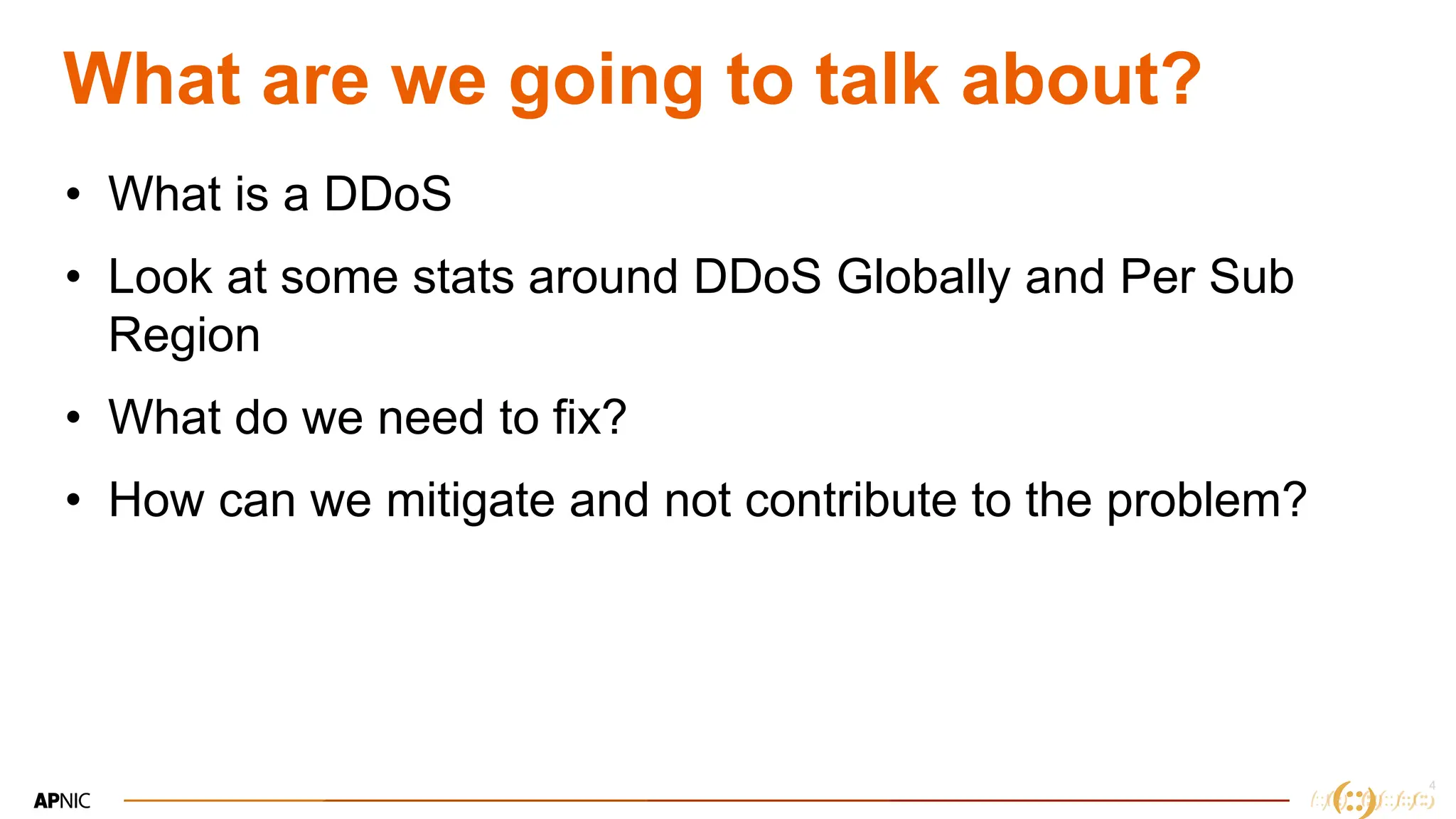 What are we going to talk about?

• What is a DDoS

• Look at some stats around DDoS Globally and Per Sub Region

• What do we need to fix?

• How can we mitigate and not contribute to the problem?

APNIC

4